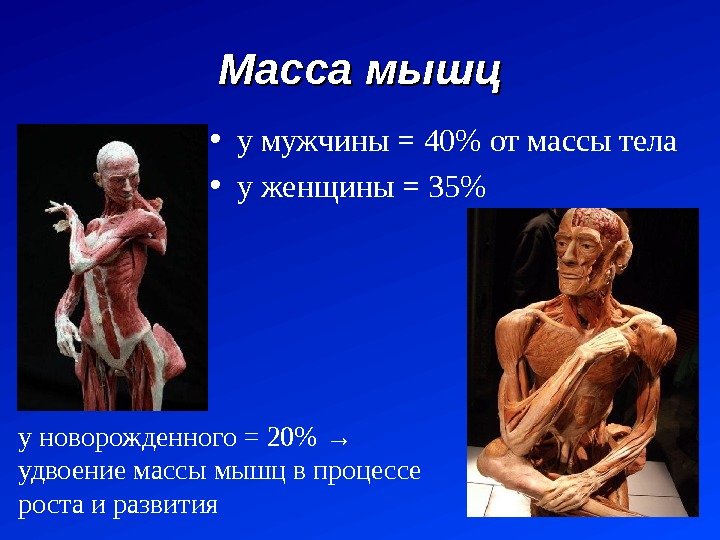 Масса мышц

• у мужчины = 40% от массы тела
• у женщины = 35%

у новорожденного = 20% → удвоение массы мышц в процессе роста и развития